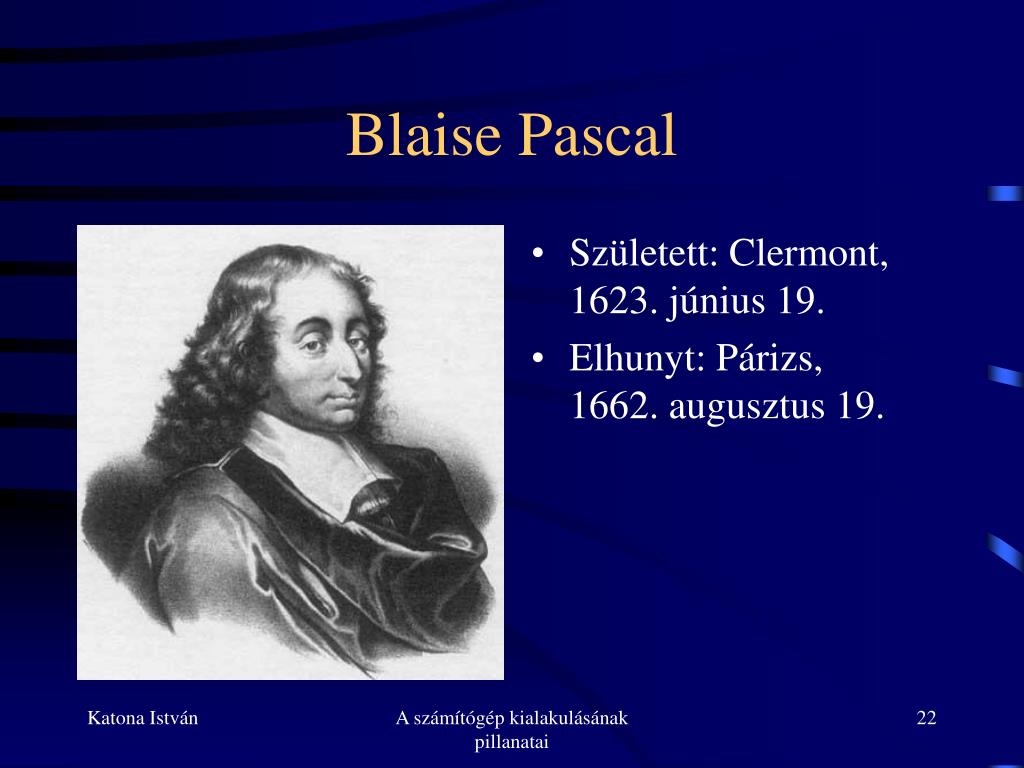 Blaise Pascal

• Született: Clermont, 1623. június 19.
• Elhunyt: Párizs, 1662. augusztus 19.

Katona István

A számítógép kialakulásának pillanatai

22